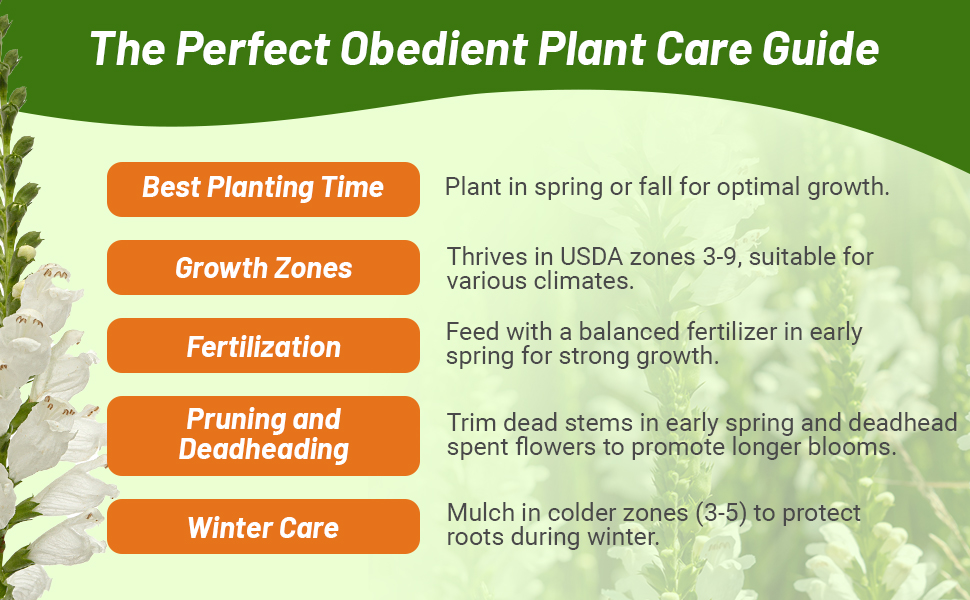 The Perfect Obedient Plant Care Guide

Best Planting Time

Plant in spring or fall for optimal growth.

Growth Zones

Thrives in USDA zones 3-9, suitable for various climates.

Fertilization

Feed with a balanced fertilizer in early spring for strong growth.

Pruning and Deadheading

Trim dead stems in early spring and deadhead spent flowers to promote longer blooms.

Winter Care

Mulch in colder zones (3-5) to protect roots during winter.